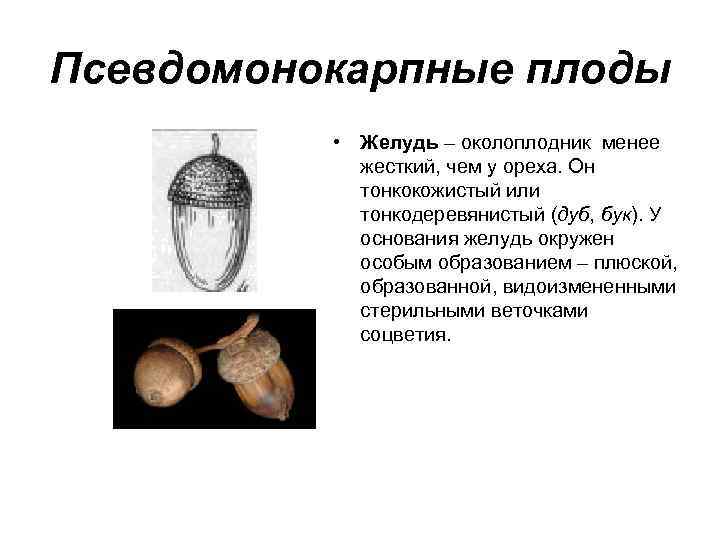 Псевдомонокарпные плоды

• Желудь – околоплодник менее жесткий, чем у ореха. Он тонкокожистый или тонкодеревянистый (дуб, бук). У основания желудь окружен особым образованием – плюской, образованной, видоизмененными стерильными веточками соцветия.